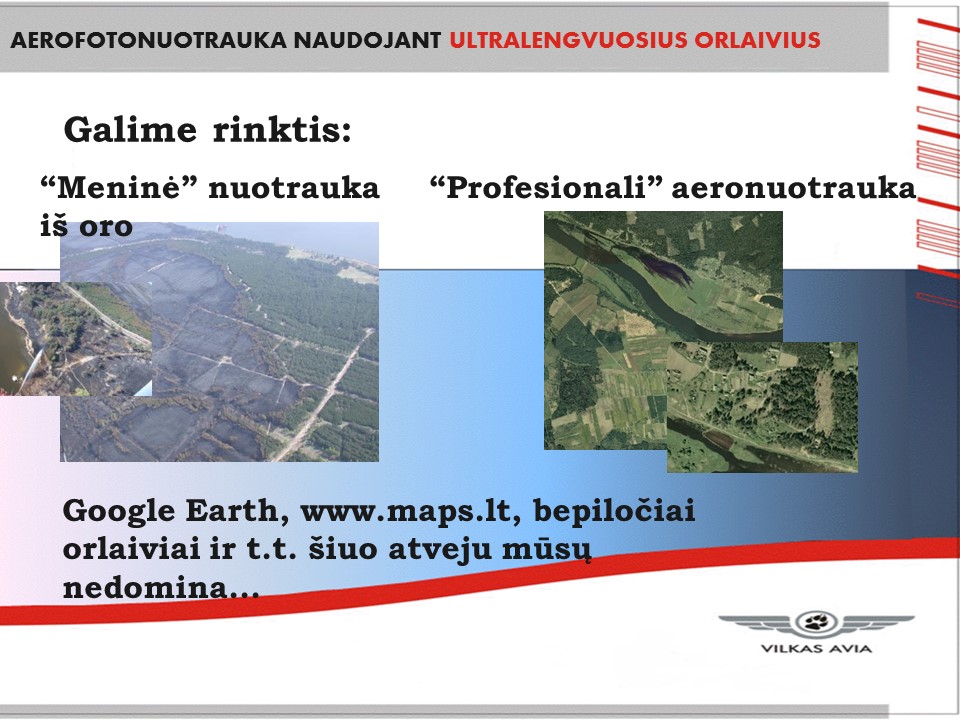 AEROFOTONUOTRAUKA NAUDOJANT ULTRALENGVUOSIUS ORLAIVIUS

Galime rinktis:

“Meninė” nuotrauka iš oro

“Profesionali” aeronuotrauka

Google Earth, www.maps.lt, bepiločiai orlaiviai ir t.t. šiuo atveju mūsų nedomina...

VILKAS AVIA